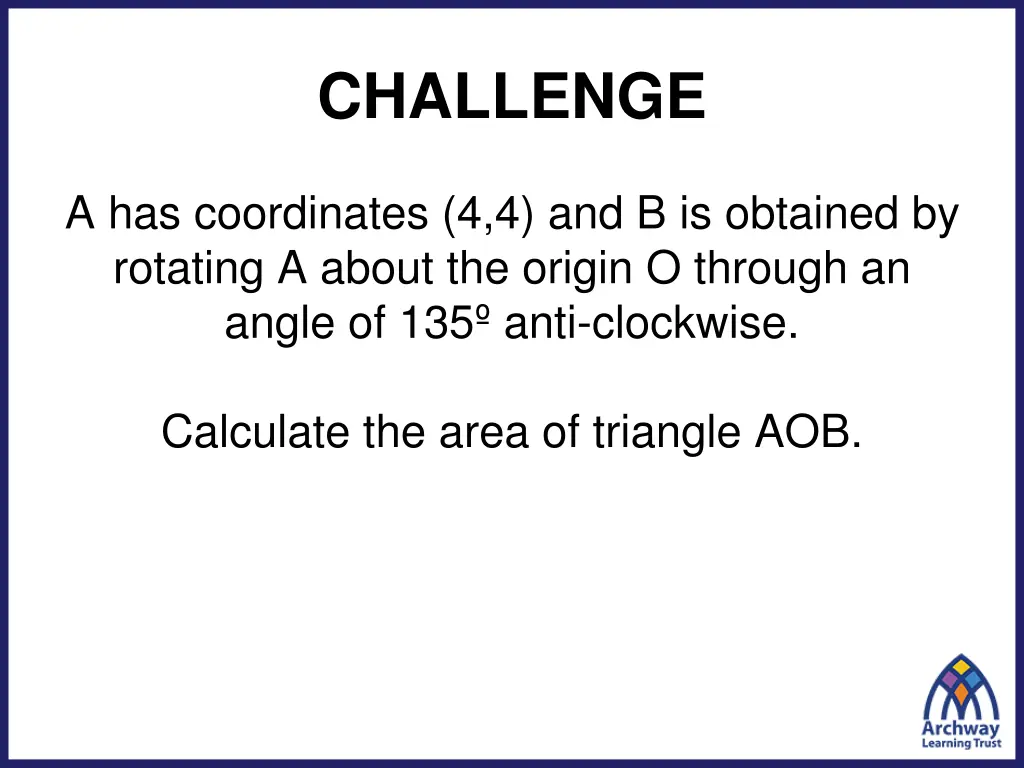 CHALLENGE

A has coordinates (4,4) and B is obtained by rotating A about the origin O through an angle of 135º anti-clockwise.

Calculate the area of triangle AOB.

Archway Learning Trust